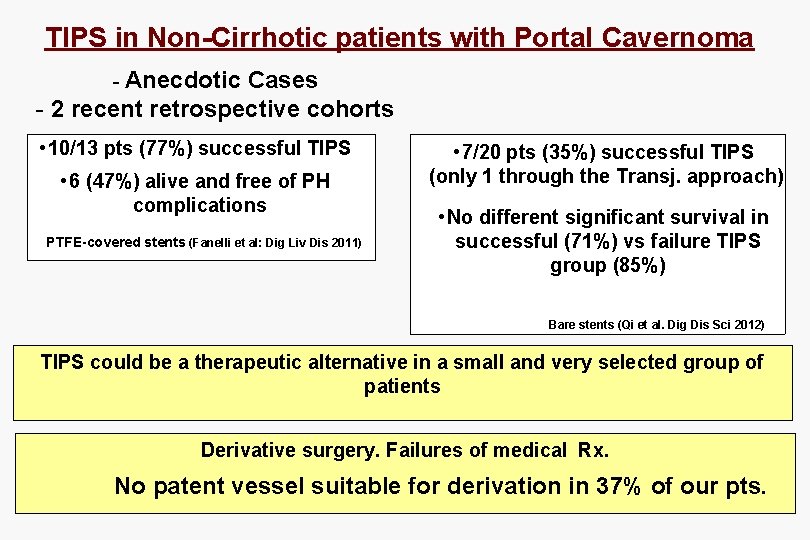 TIPS in Non-Cirrhotic patients with Portal Cavernoma

- Anecdotic Cases
- 2 recent retrospective cohorts

•10/13 pts (77%) successful TIPS
•6 (47%) alive and free of PH complications
PTFE-covered stents (Fanelli et al: Dig Liv Dis 2011)

•7/20 pts (35%) successful TIPS (only 1 through the Transj. approach)
•No different significant survival in successful (71%) vs failure TIPS group (85%)
Bare stents (Qi et al. Dig Dis Sci 2012)

TIPS could be a therapeutic alternative in a small and very selected group of patients

Derivative surgery. Failures of medical Rx.
No patent vessel suitable for derivation in 37% of our pts.